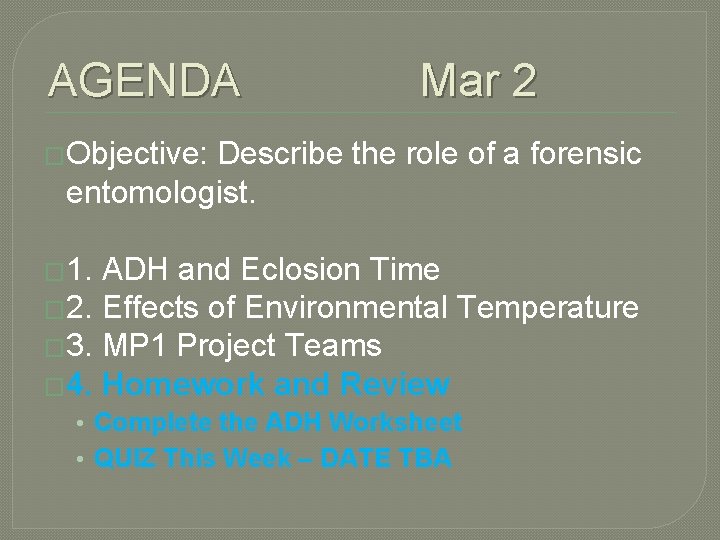 AGENDA Mar 2

Objective: Describe the role of a forensic entomologist.

1. ADH and Eclosion Time
2. Effects of Environmental Temperature
3. MP1 Project Teams
4. Homework and Review
• Complete the ADH Worksheet
• QUIZ This Week – DATE TBA